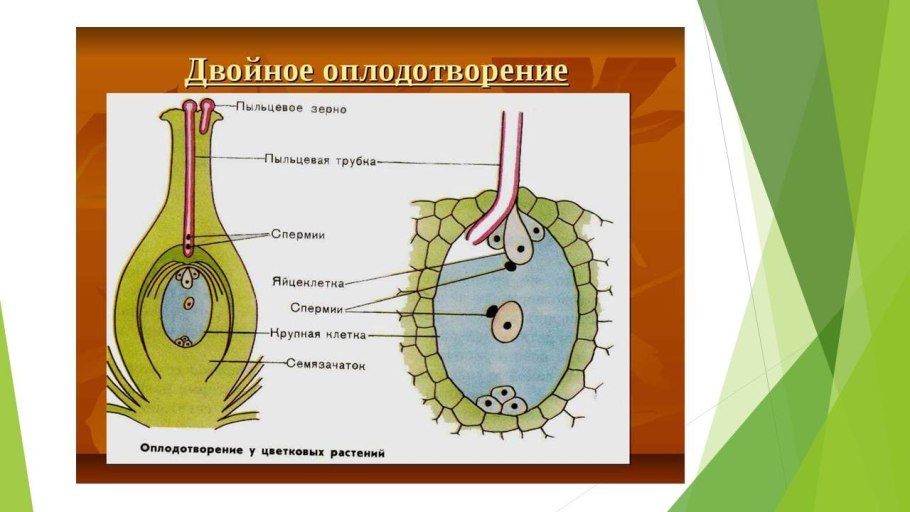 Двойное оплодотворение

Пыльцевое зерно

Пыльцевая трубка

Спермии

Яйцеклетка

Спермии

Крупная клетка

Семязачаток

Оплодотворение у цветковых растений